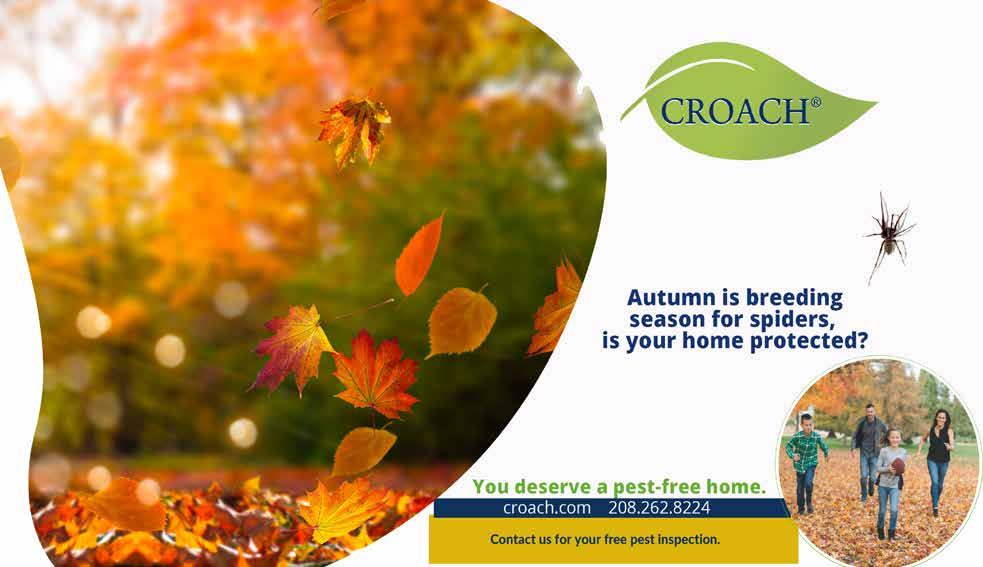 CROACH®

Autumn is breeding season for spiders, is your home protected?

You deserve a pest-free home.

croach.com 208.262.8224

Contact us for your free pest inspection.